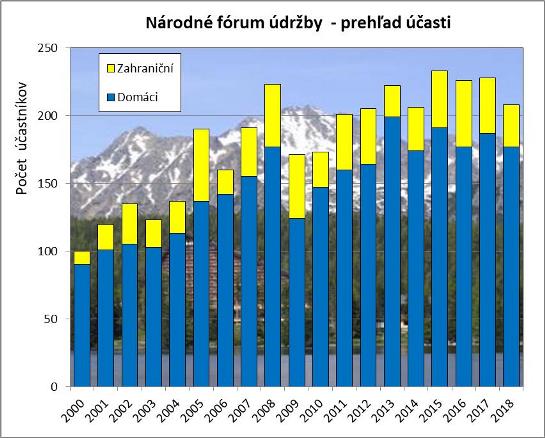 Národné fórum údržby - prehľad účasti

Zahraniční
Domáci

Počet účastníkov

250
200
150
100
50
0

2000 2001 2002 2003 2004 2005 2006 2007 2008 2009 2010 2011 2012 2013 2014 2015 2016 2017 2018